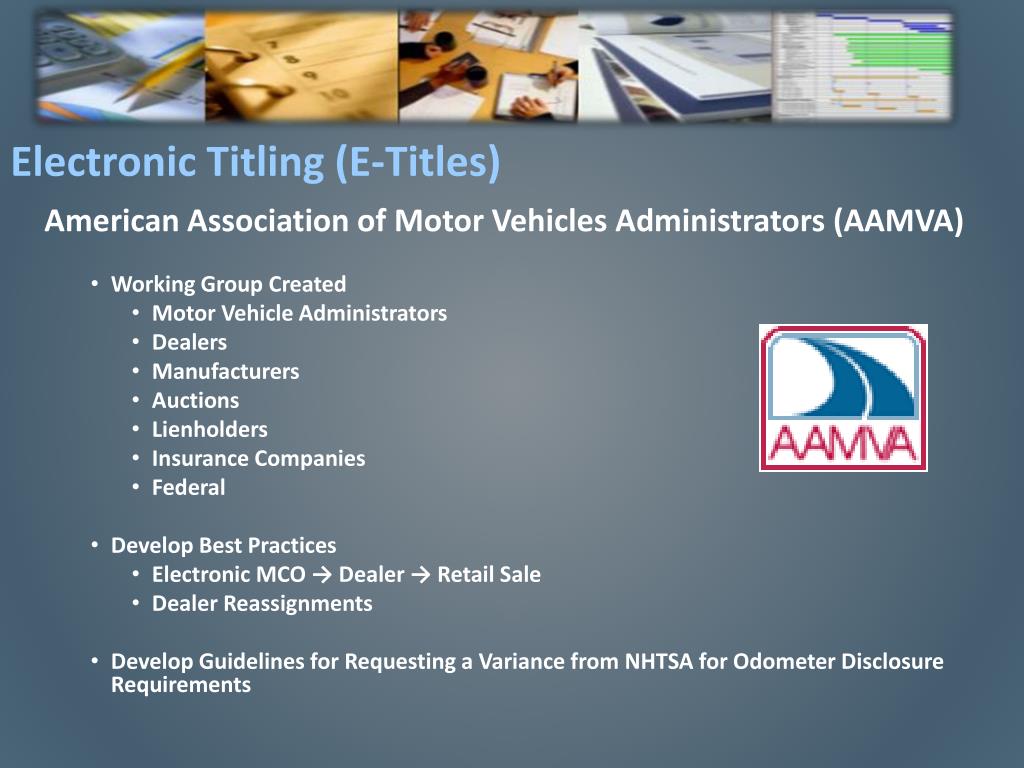 Electronic Titling (E-Titles)

American Association of Motor Vehicles Administrators (AAMVA)

• Working Group Created
  • Motor Vehicle Administrators
  • Dealers
  • Manufacturers
  • Auctions
  • Lienholders
  • Insurance Companies
  • Federal

AAMVA

• Develop Best Practices
  • Electronic MCO → Dealer → Retail Sale
  • Dealer Reassignments

• Develop Guidelines for Requesting a Variance from NHTSA for Odometer Disclosure Requirements